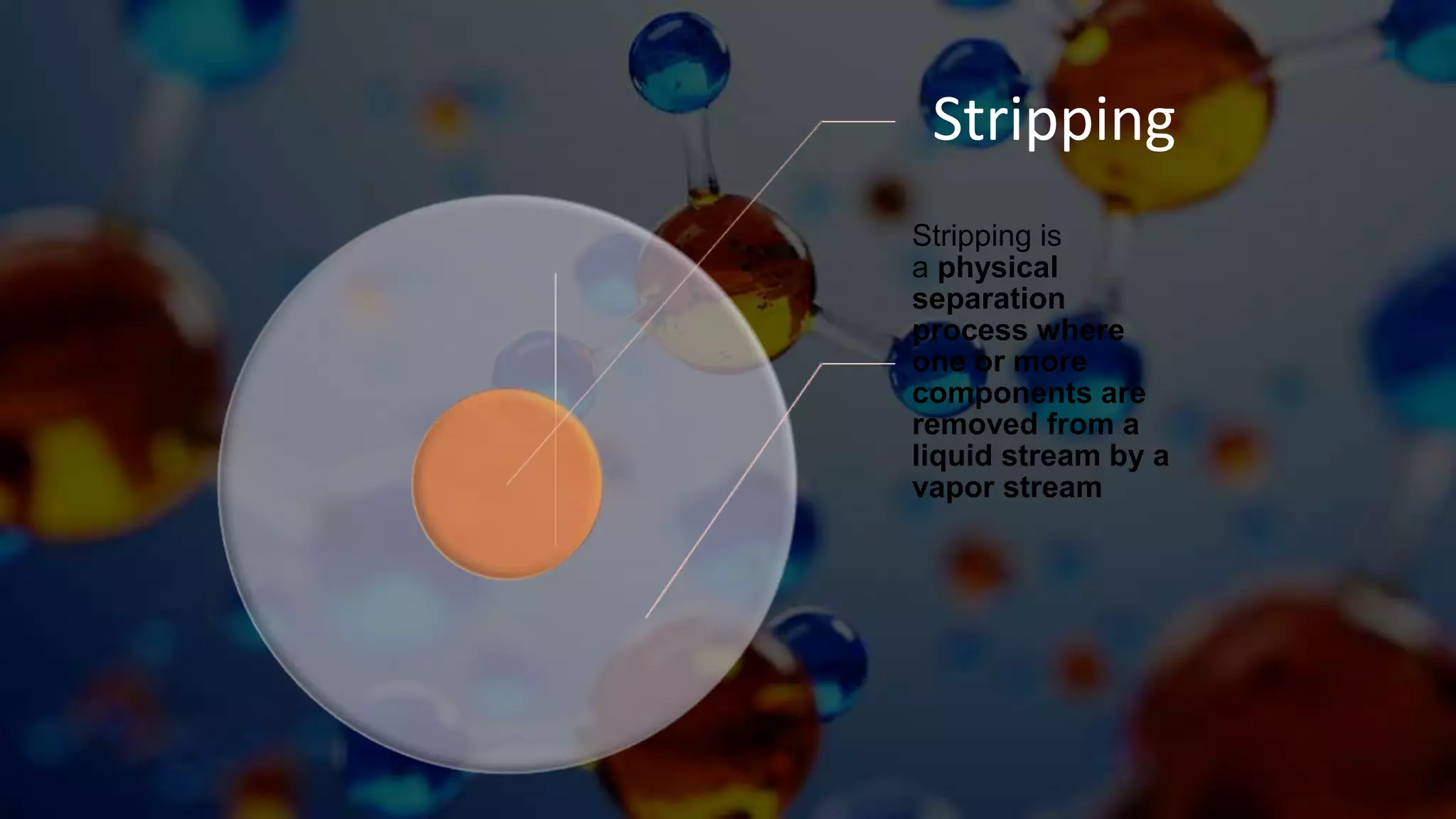 Stripping

Stripping is a physical separation process where one or more components are removed from a liquid stream by a vapor stream